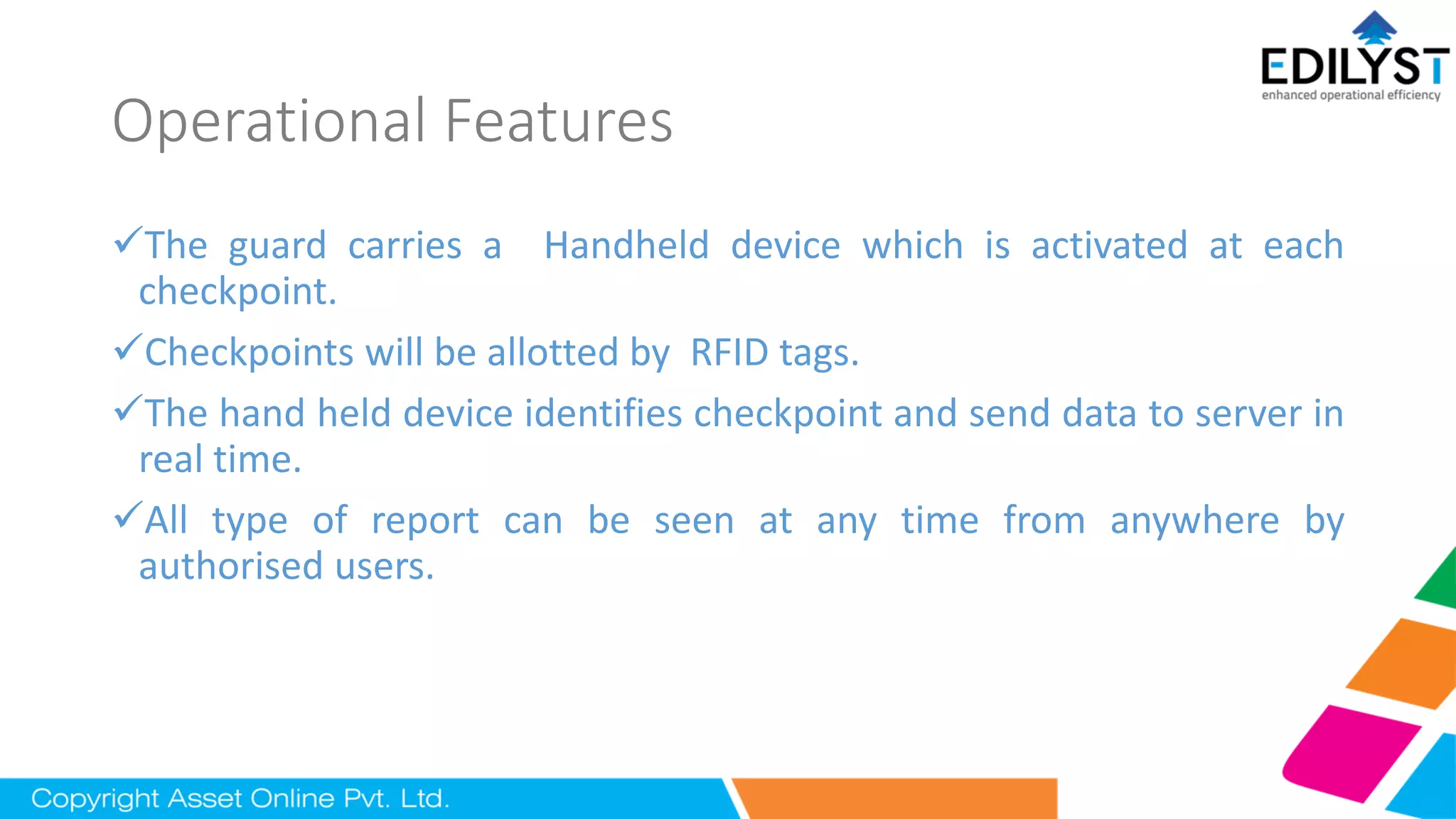 EDILYST
enhanced operational efficiency

Operational Features

✓The guard carries a Handheld device which is activated at each checkpoint.

✓Checkpoints will be allotted by RFID tags.

✓The hand held device identifies checkpoint and send data to server in real time.

✓All type of report can be seen at any time from anywhere by authorised users.

Copyright Asset Online Pvt. Ltd.